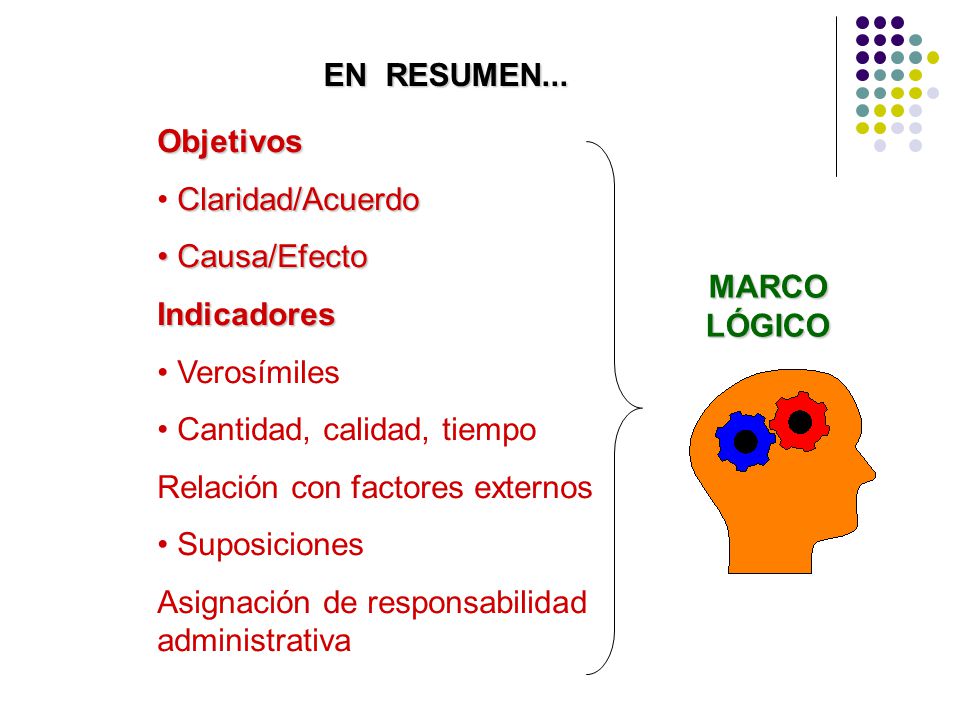 EN RESUMEN...

Objetivos

• Claridad/Acuerdo

• Causa/Efecto

Indicadores

• Verosímiles

• Cantidad, calidad, tiempo

Relación con factores externos

• Suposiciones

Asignación de responsabilidad administrativa

MARCO LÓGICO